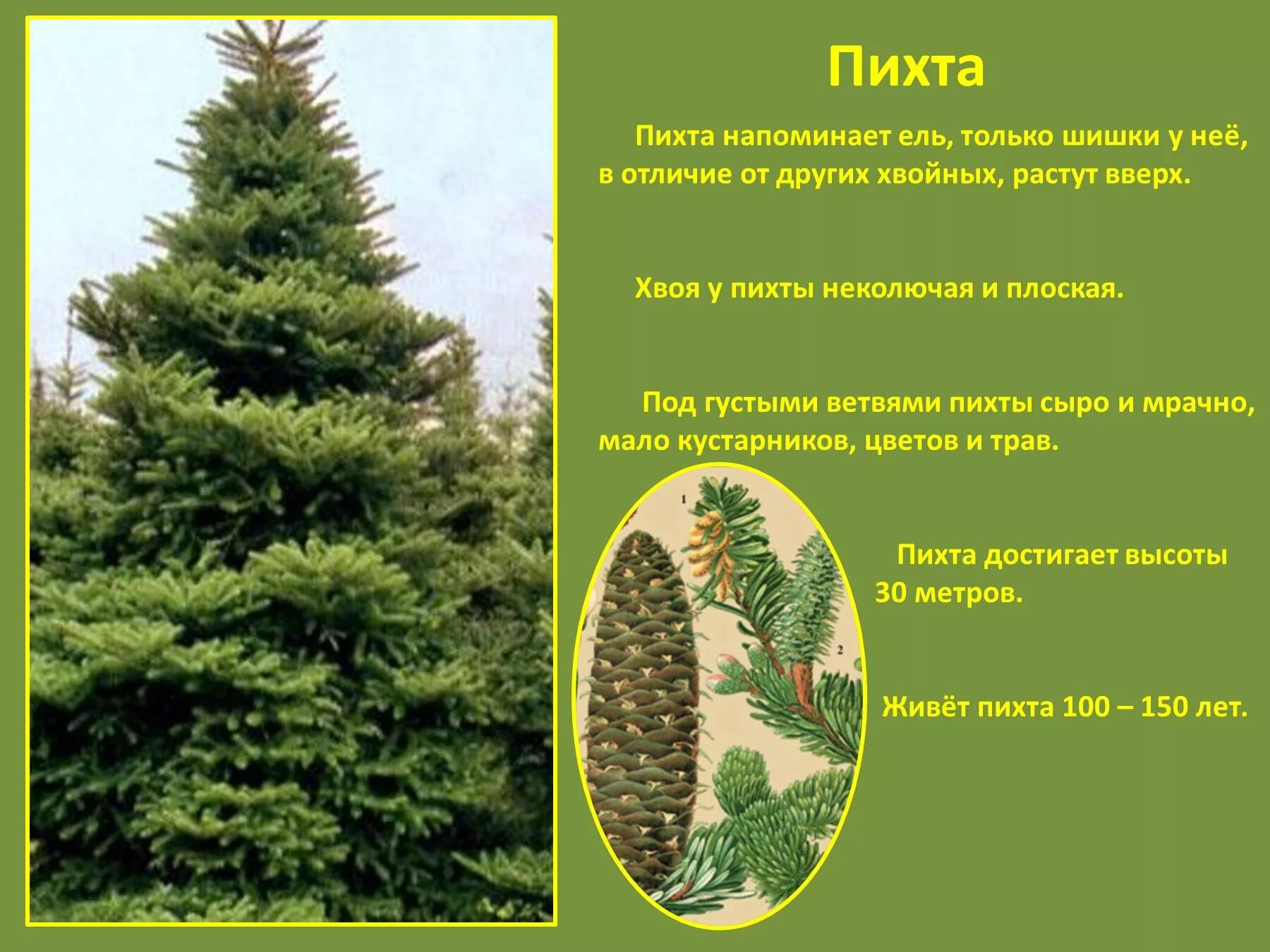 Пихта

Пихта напоминает ель, только шишки у неё, в отличие от других хвойных, растут вверх.

Хвоя у пихты неколючая и плоская.

Под густыми ветвями пихты сыро и мрачно, мало кустарников, цветов и трав.

1

2

Пихта достигает высоты 30 метров.

Живёт пихта 100 – 150 лет.